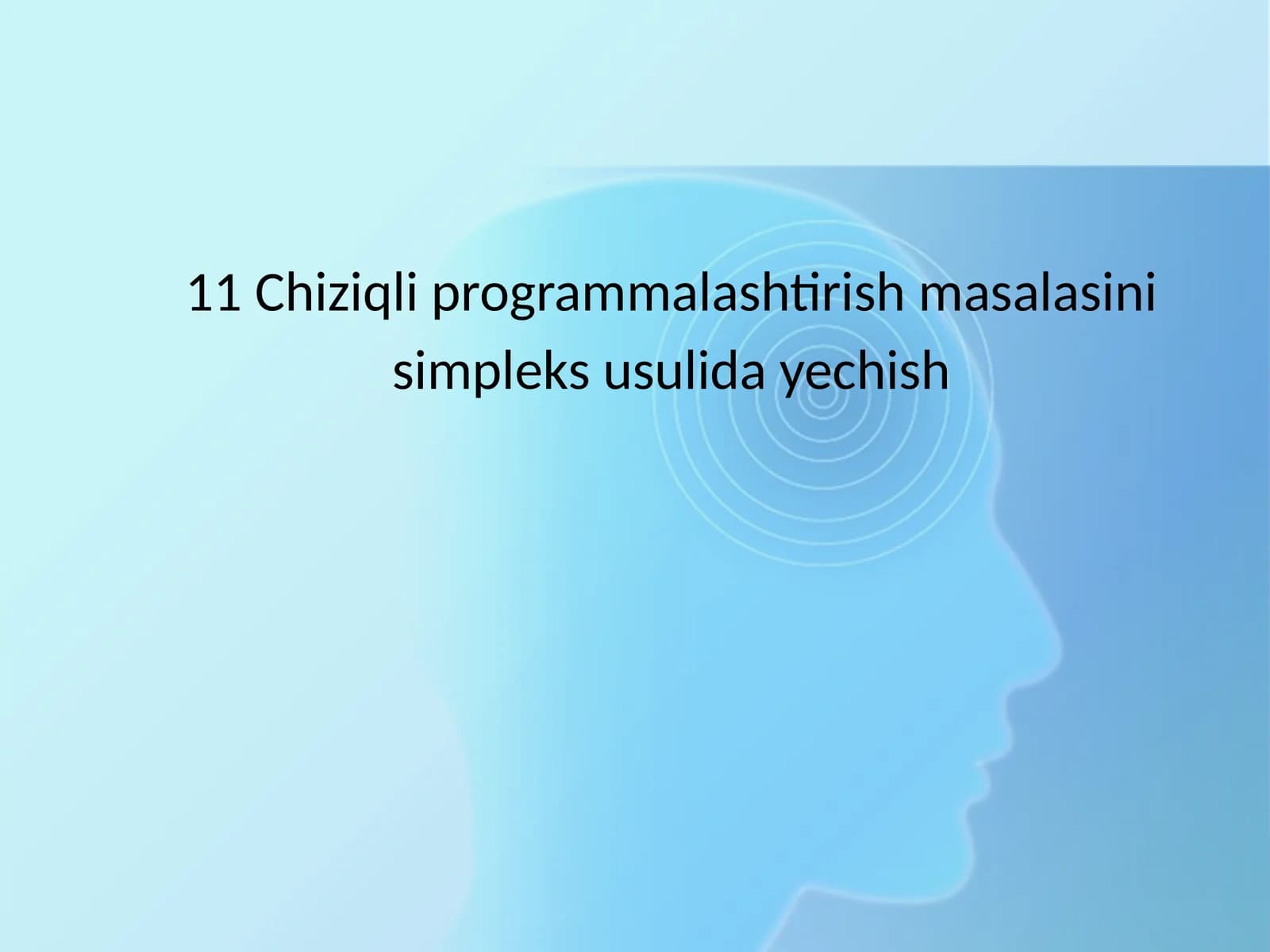 11 Chiziqli programmalashtirish masalasini simpleks usulida yechish